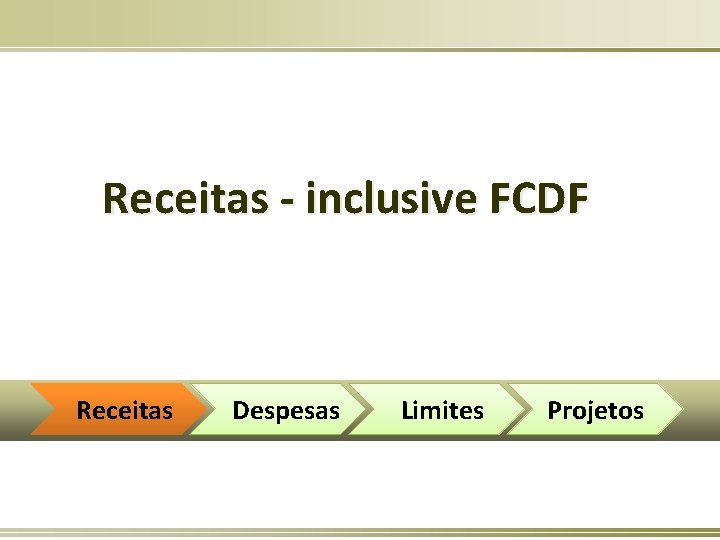 Receitas - inclusive FCDF

Receitas Despesas Limites Projetos